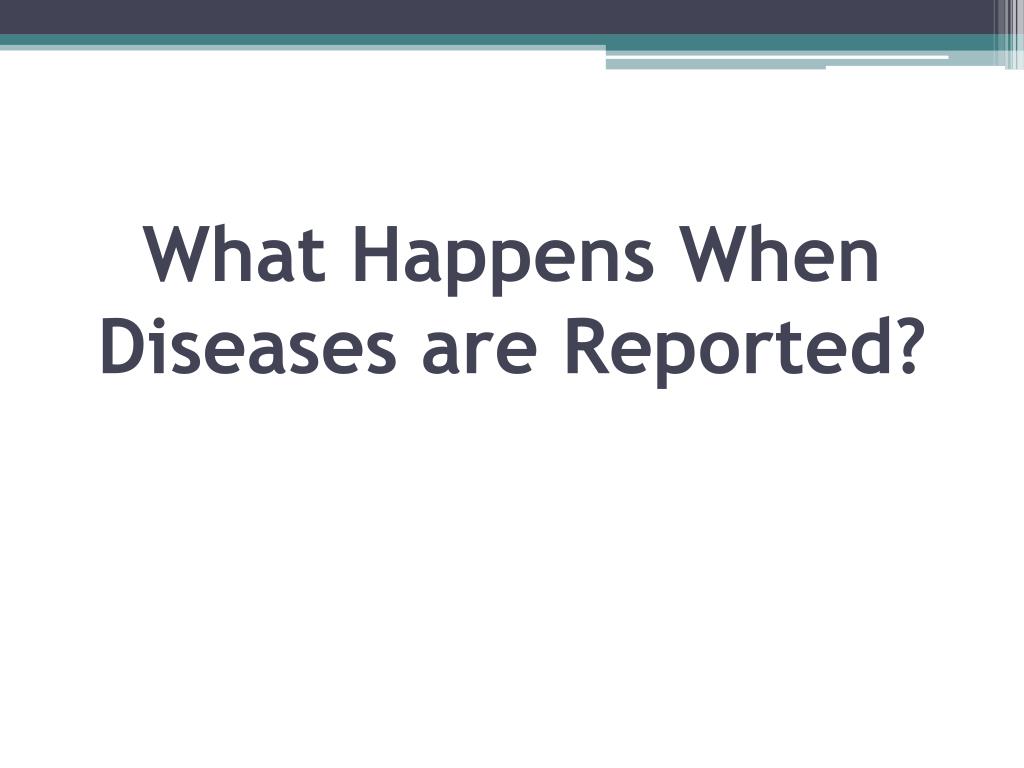 What Happens When Diseases are Reported?